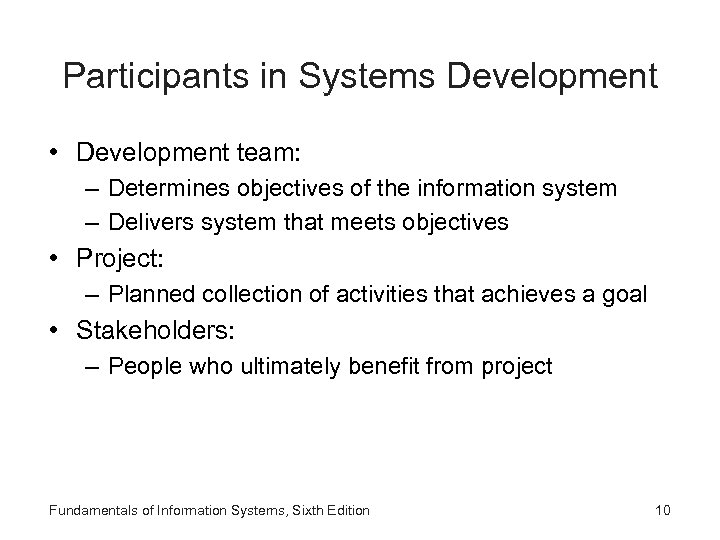 Participants in Systems Development

• Development team:
  – Determines objectives of the information system
  – Delivers system that meets objectives
• Project:
  – Planned collection of activities that achieves a goal
• Stakeholders:
  – People who ultimately benefit from project

Fundamentals of Information Systems, Sixth Edition

10